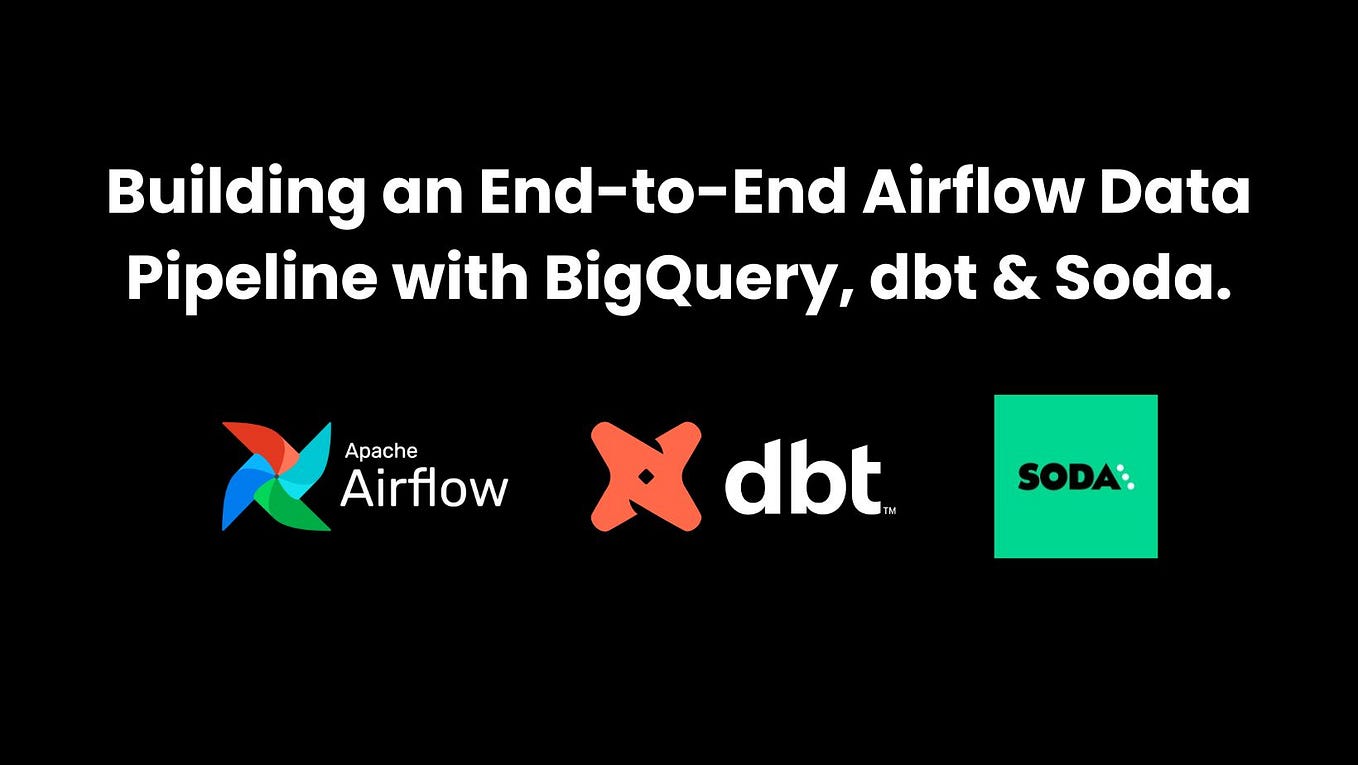 Building an End-to-End Airflow Data Pipeline with BigQuery, dbt & Soda.

Apache Airflow

dbt™

SODA